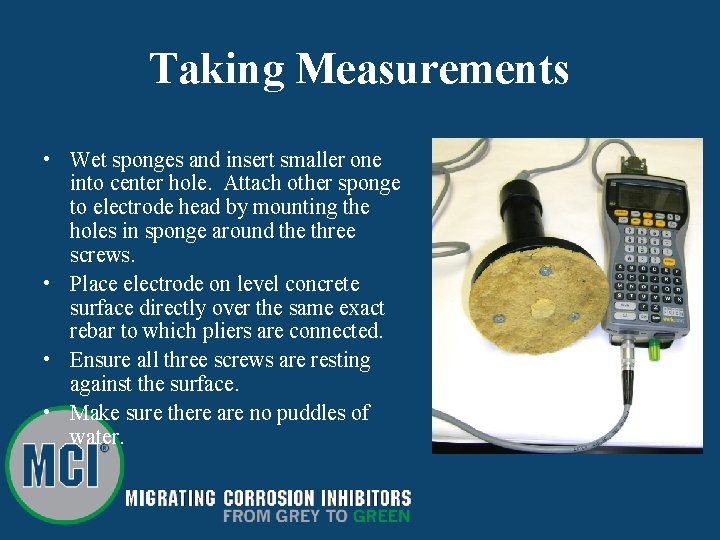 Taking Measurements

• Wet sponges and insert smaller one into center hole. Attach other sponge to electrode head by mounting the holes in sponge around the three screws.
• Place electrode on level concrete surface directly over the same exact rebar to which pliers are connected.
• Ensure all three screws are resting against the surface.
• Make sure there are no puddles of water.

MCI®
MIGRATING CORROSION INHIBITORS
FROM GREY TO GREEN